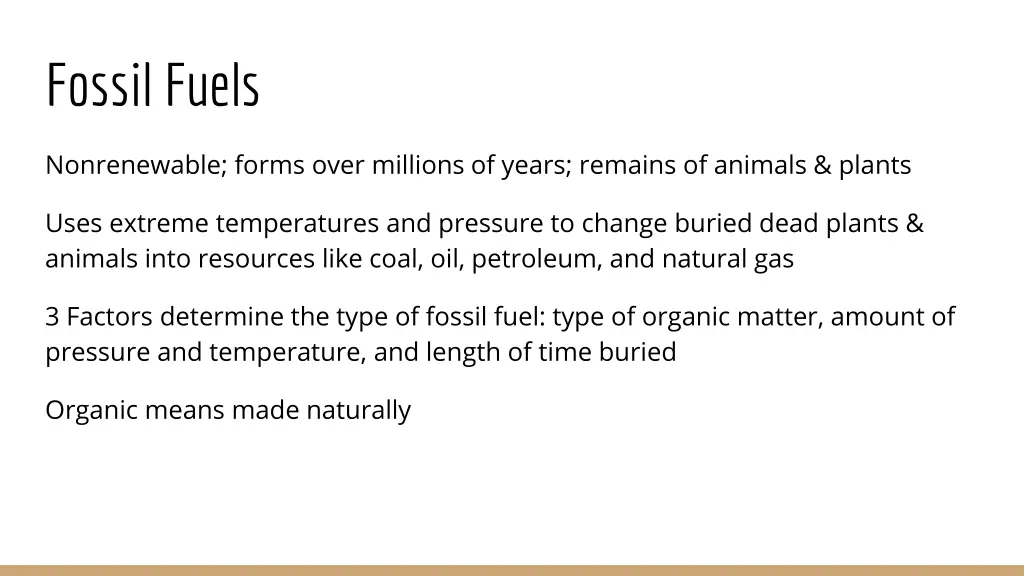 Fossil Fuels

Nonrenewable; forms over millions of years; remains of animals & plants

Uses extreme temperatures and pressure to change buried dead plants & animals into resources like coal, oil, petroleum, and natural gas

3 Factors determine the type of fossil fuel: type of organic matter, amount of pressure and temperature, and length of time buried

Organic means made naturally